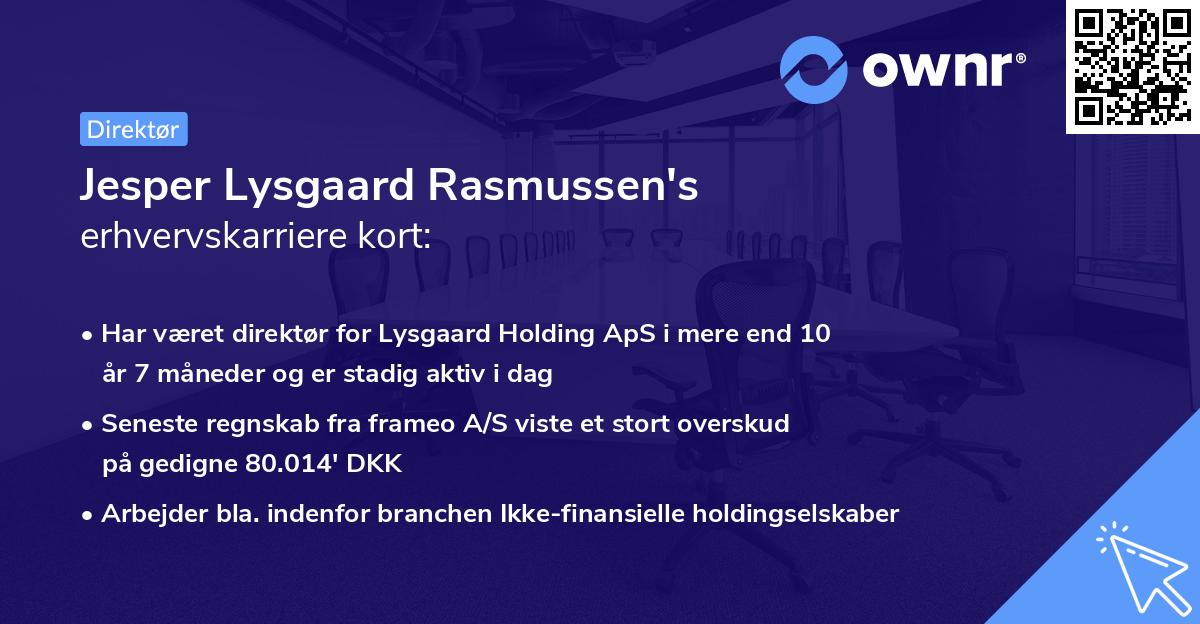 ownr®

Direktør

Jesper Lysgaard Rasmussen's erhvervskarriere kort:

• Har været direktør for Lysgaard Holding ApS i mere end 10 år 7 måneder og er stadig aktiv i dag

• Seneste regnskab fra frameo A/S viste et stort overskud på gedigne 80.014' DKK

• Arbejder bla. indenfor branchen Ikke-finansielle holdingselskaber